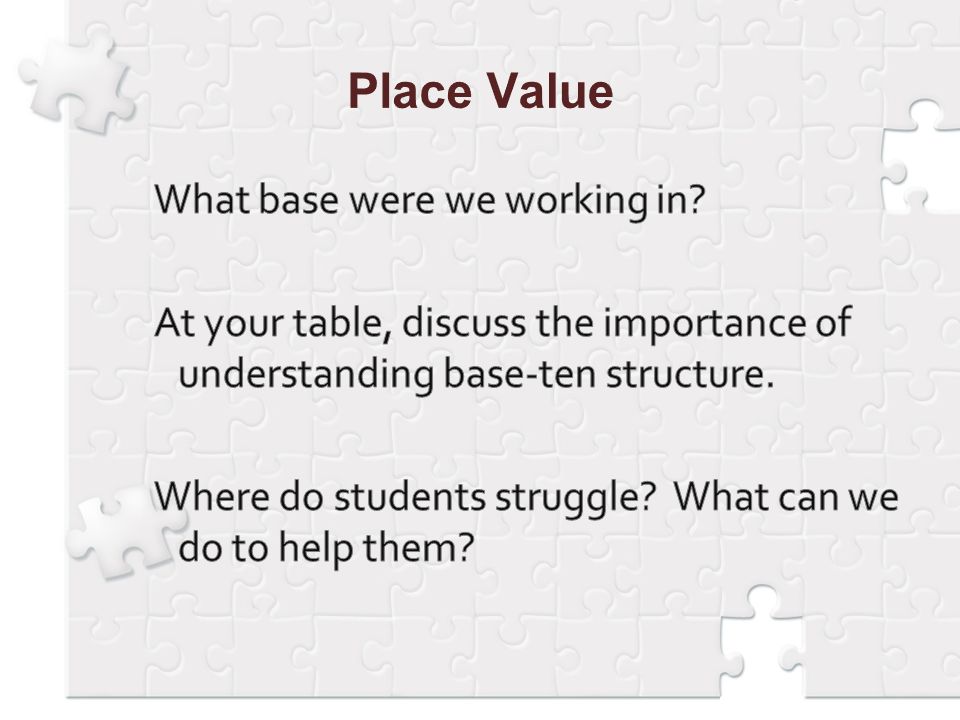 Place Value

What base were we working in?

At your table, discuss the importance of understanding base-ten structure.

Where do students struggle? What can we do to help them?